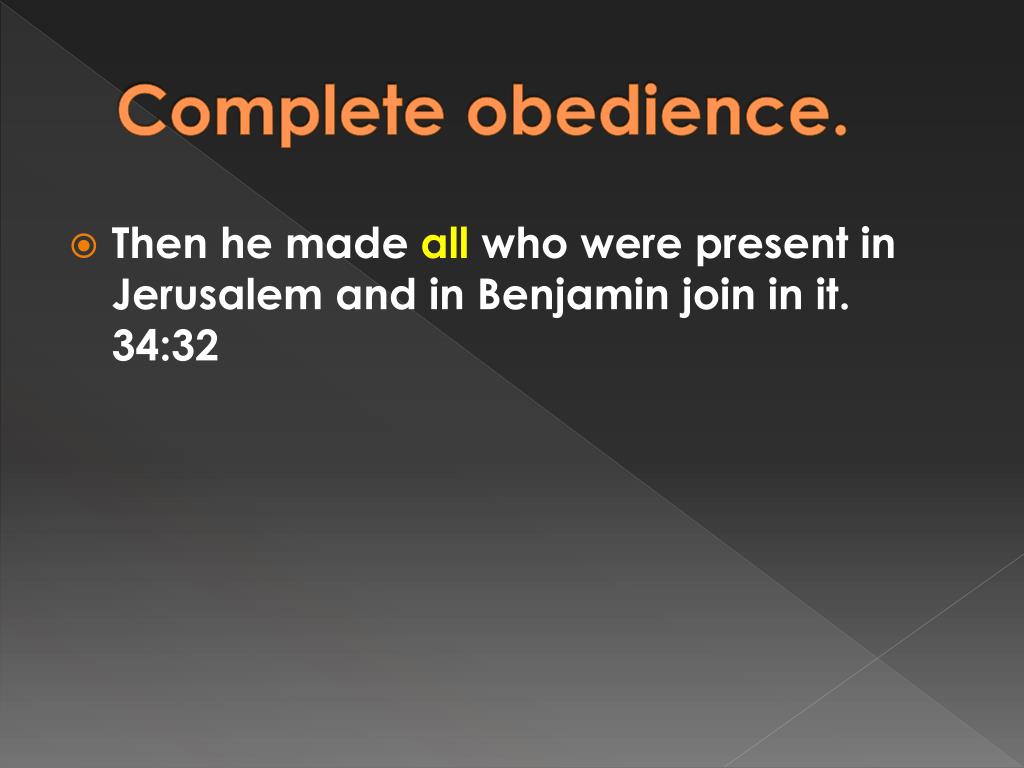 Complete obedience.

Then he made all who were present in Jerusalem and in Benjamin join in it. 34:32